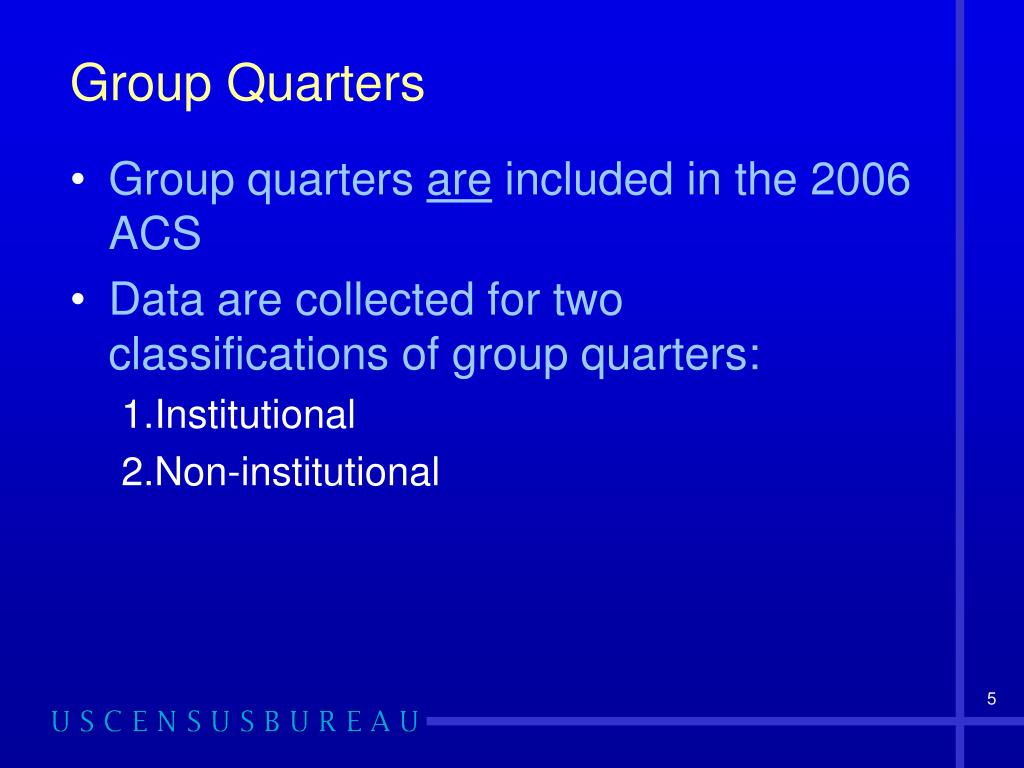 Group Quarters

• Group quarters are included in the 2006 ACS

• Data are collected for two classifications of group quarters:

1.Institutional

2.Non-institutional

5

USCENSUSBUREAU